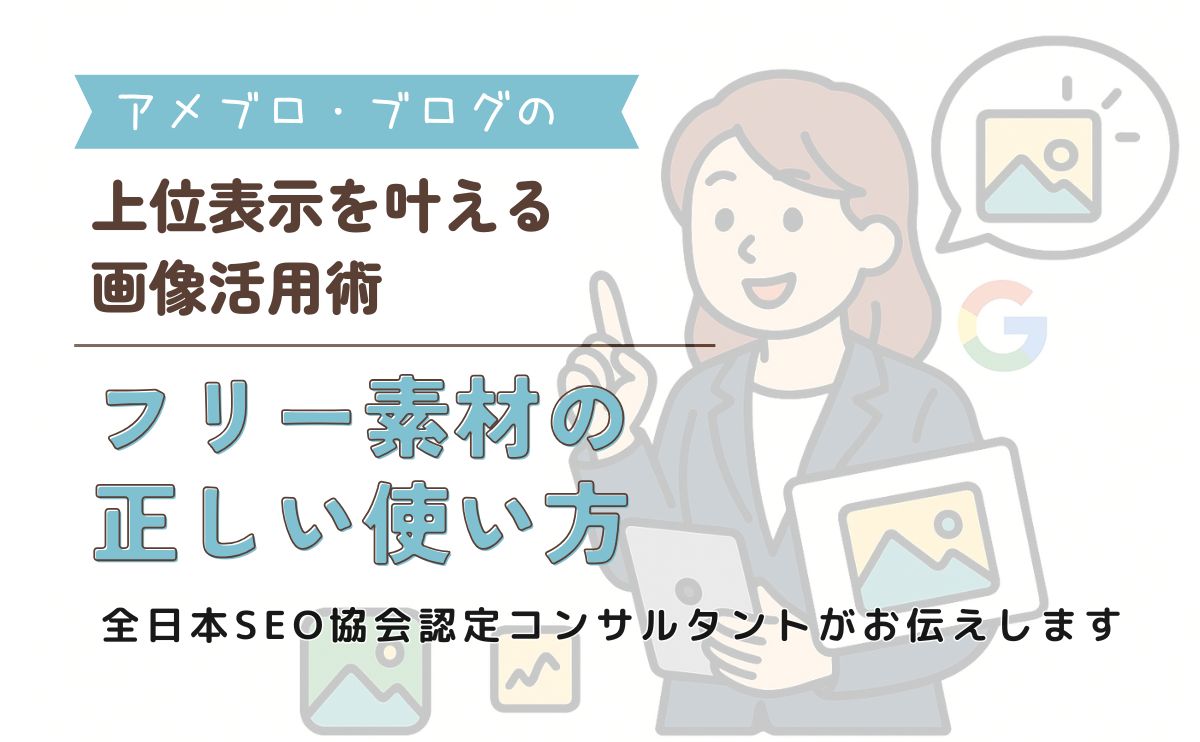 アメブロ・ブログの

上位表示を叶える
画像活用術

フリー素材の
正しい使い方

全日本SEO協会認定コンサルタントがお伝えします